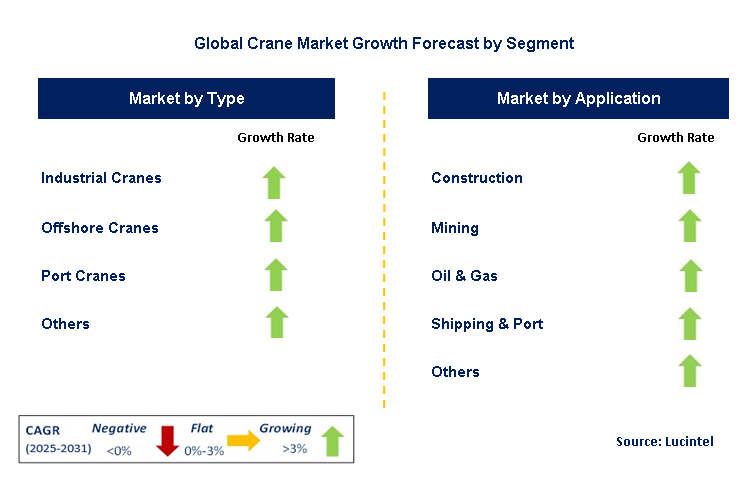 Global Crane Market Growth Forecast by Segment

Market by Type

Growth Rate

Industrial Cranes

Offshore Cranes

Port Cranes

Others

Market by Application

Growth Rate

Construction

Mining

Oil & Gas

Shipping & Port

Others

CAGR (2025-2031) Negative <0% Flat 0%-3% Growing >3%

Source: Lucintel